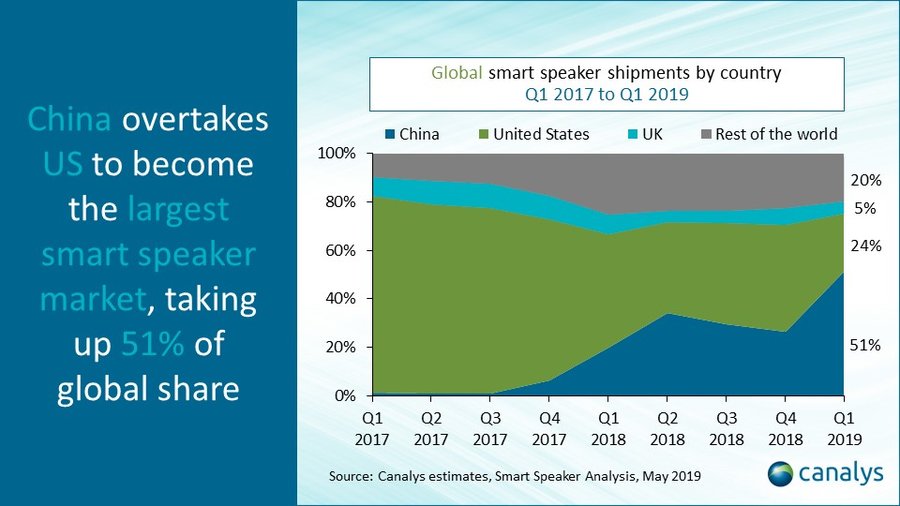 China overtakes US to become the largest smart speaker market, taking up 51% of global share

Global smart speaker shipments by country
Q1 2017 to Q1 2019

China United States UK Rest of the world

100%
80%
60%
40%
20%
0%

20%
5%
24%
51%

Q1 2017
Q2 2017
Q3 2017
Q4 2017
Q1 2018
Q2 2018
Q3 2018
Q4 2018
Q1 2019

Source: Canalys estimates, Smart Speaker Analysis, May 2019

canalys